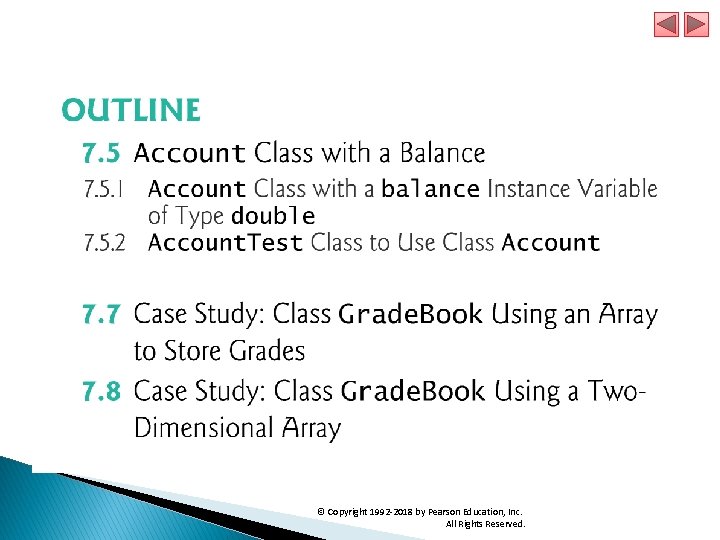 OUTLINE

7.5 Account Class with a Balance

7.5.1 Account Class with a balance Instance Variable of Type double

7.5.2 AccountTest Class to Use Class Account

7.7 Case Study: Class GradeBook Using an Array to Store Grades

7.8 Case Study: Class GradeBook Using a Two-Dimensional Array

© Copyright 1992-2018 by Pearson Education, Inc. All Rights Reserved.